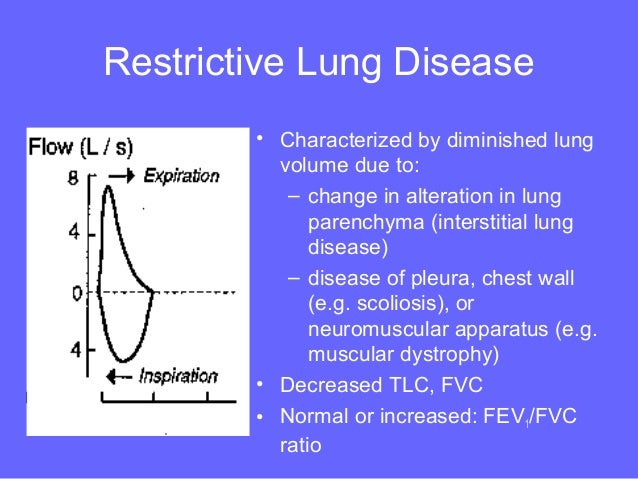 Restrictive Lung Disease

Flow (L / s)
8
4
0
4
Expiration
Inspiration

• Characterized by diminished lung volume due to:
– change in alteration in lung parenchyma (interstitial lung disease)
– disease of pleura, chest wall (e.g. scoliosis), or neuromuscular apparatus (e.g. muscular dystrophy)
• Decreased TLC, FVC
• Normal or increased: $FEV_1$/FVC ratio